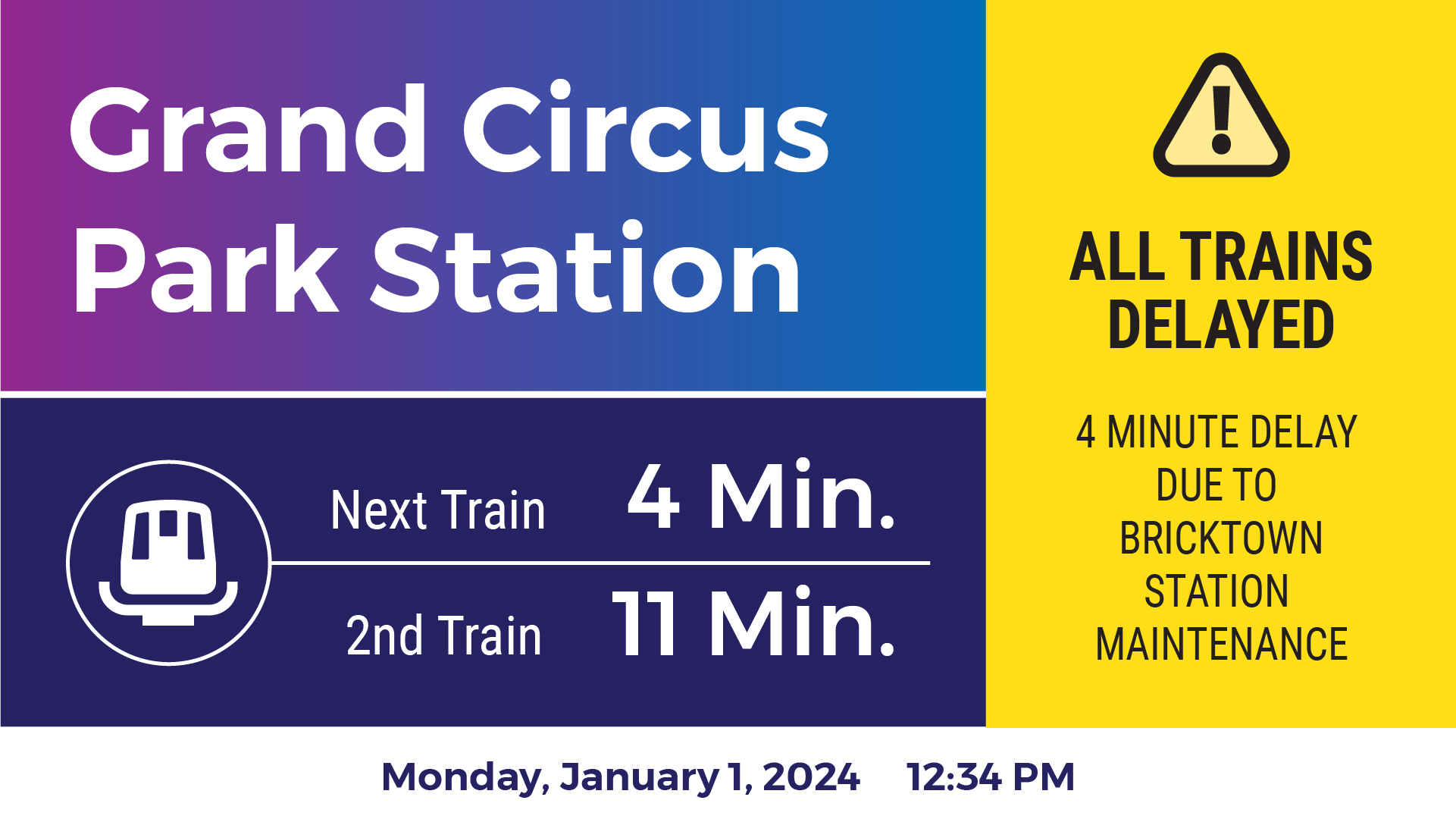 Grand Circus Park Station

Next Train 4 Min.

2nd Train 11 Min.

ALL TRAINS DELAYED

4 MINUTE DELAY DUE TO BRICKTOWN STATION MAINTENANCE

Monday, January 1, 2024 12:34 PM